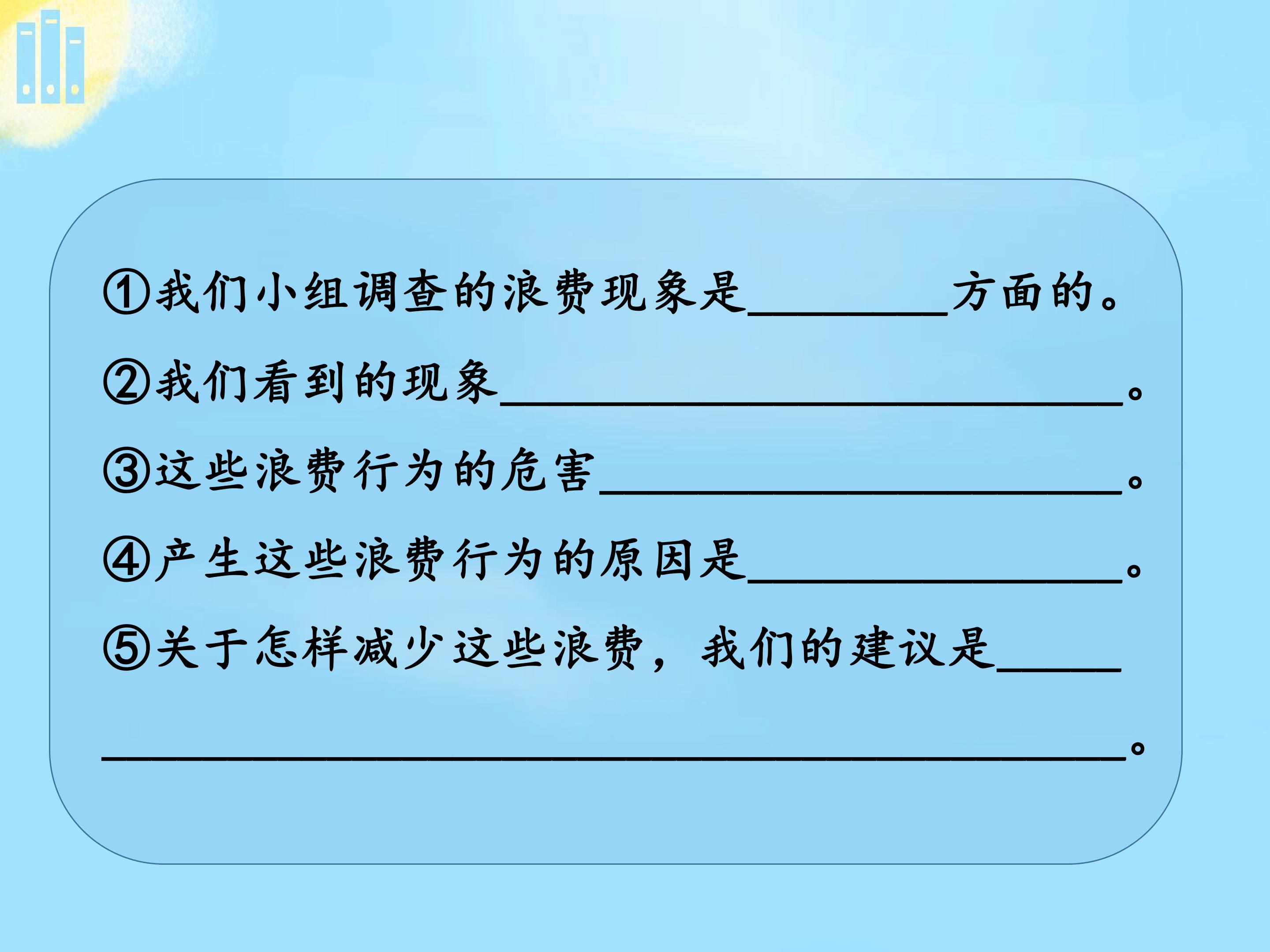 ①我们小组调查的浪费现象是____方面的。

②我们看到的现象____。

③这些浪费行为的危害____。

④产生这些浪费行为的原因是____。

⑤关于怎样减少这些浪费，我们的建议是____

____。